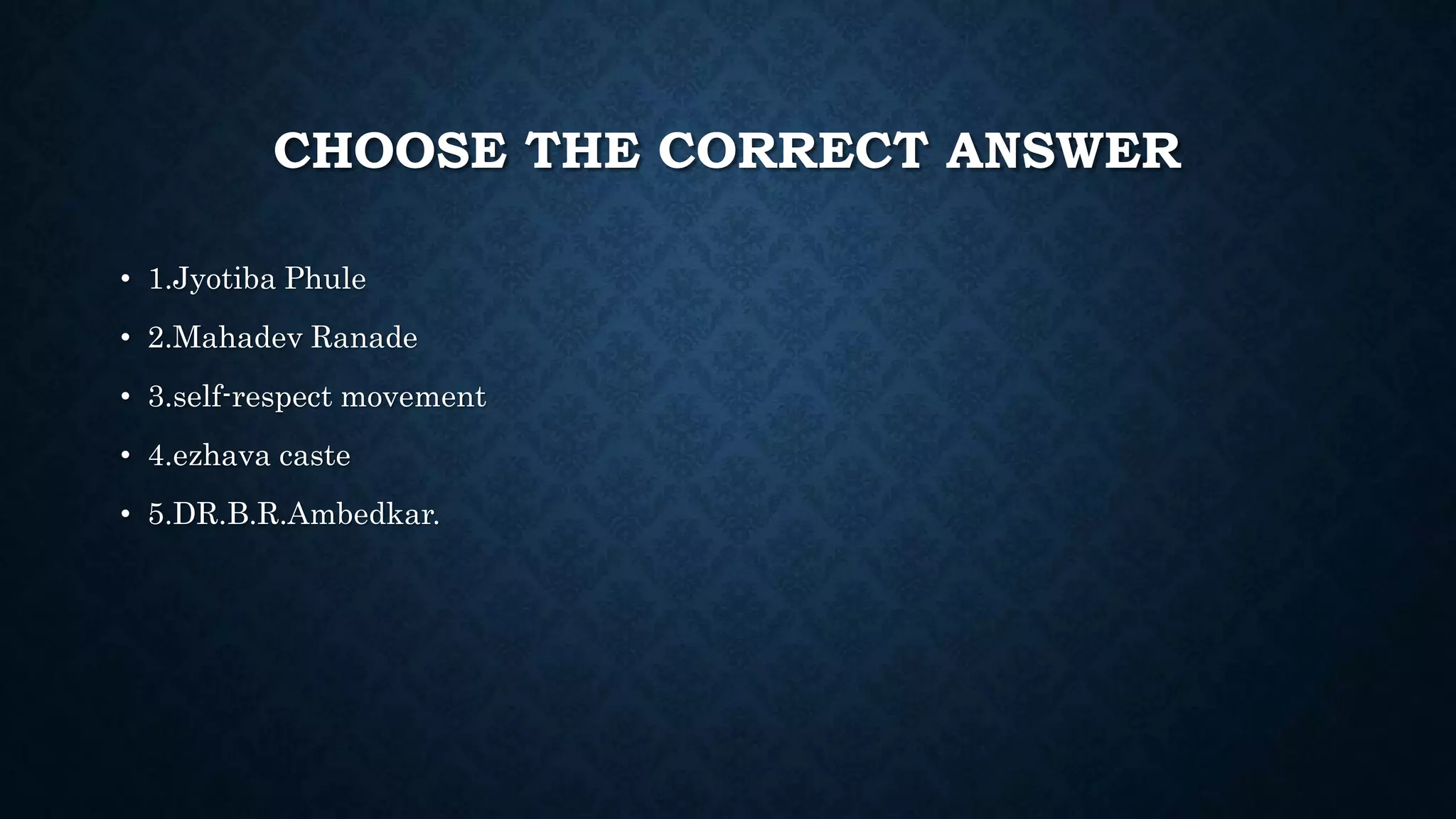 CHOOSE THE CORRECT ANSWER

• 1.Jyotiba Phule
• 2.Mahadev Ranade
• 3.self-respect movement
• 4.ezhava caste
• 5.DR.B.R.Ambedkar.